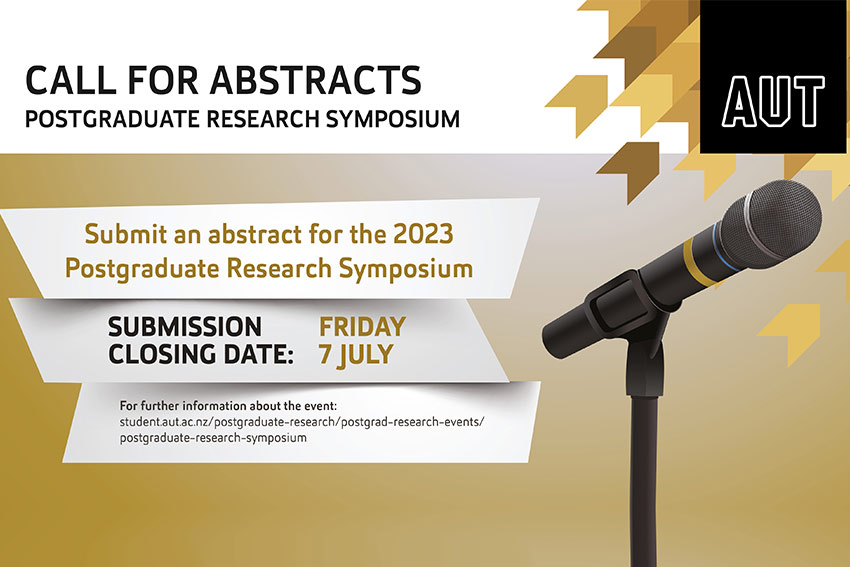 CALL FOR ABSTRACTS
POSTGRADUATE RESEARCH SYMPOSIUM

AUT

Submit an abstract for the 2023 Postgraduate Research Symposium

SUBMISSION CLOSING DATE: FRIDAY 7 JULY

For further information about the event:
student.aut.ac.nz/postgraduate-research/postgrad-research-events/postgraduate-research-symposium